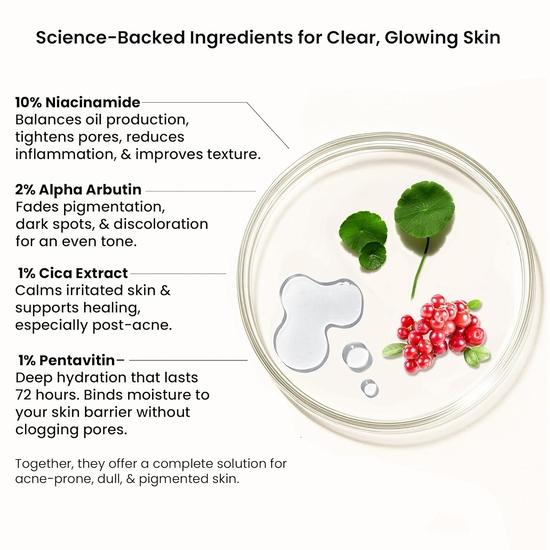 Science-Backed Ingredients for Clear, Glowing Skin

10% Niacinamide
Balances oil production, tightens pores, reduces inflammation, & improves texture.

2% Alpha Arbutin
Fades pigmentation, dark spots, & discoloration for an even tone.

1% Cica Extract
Calms irritated skin & supports healing, especially post-acne.

1% Pentavitin–
Deep hydration that lasts 72 hours. Binds moisture to your skin barrier without clogging pores.

Together, they offer a complete solution for acne-prone, dull, & pigmented skin.